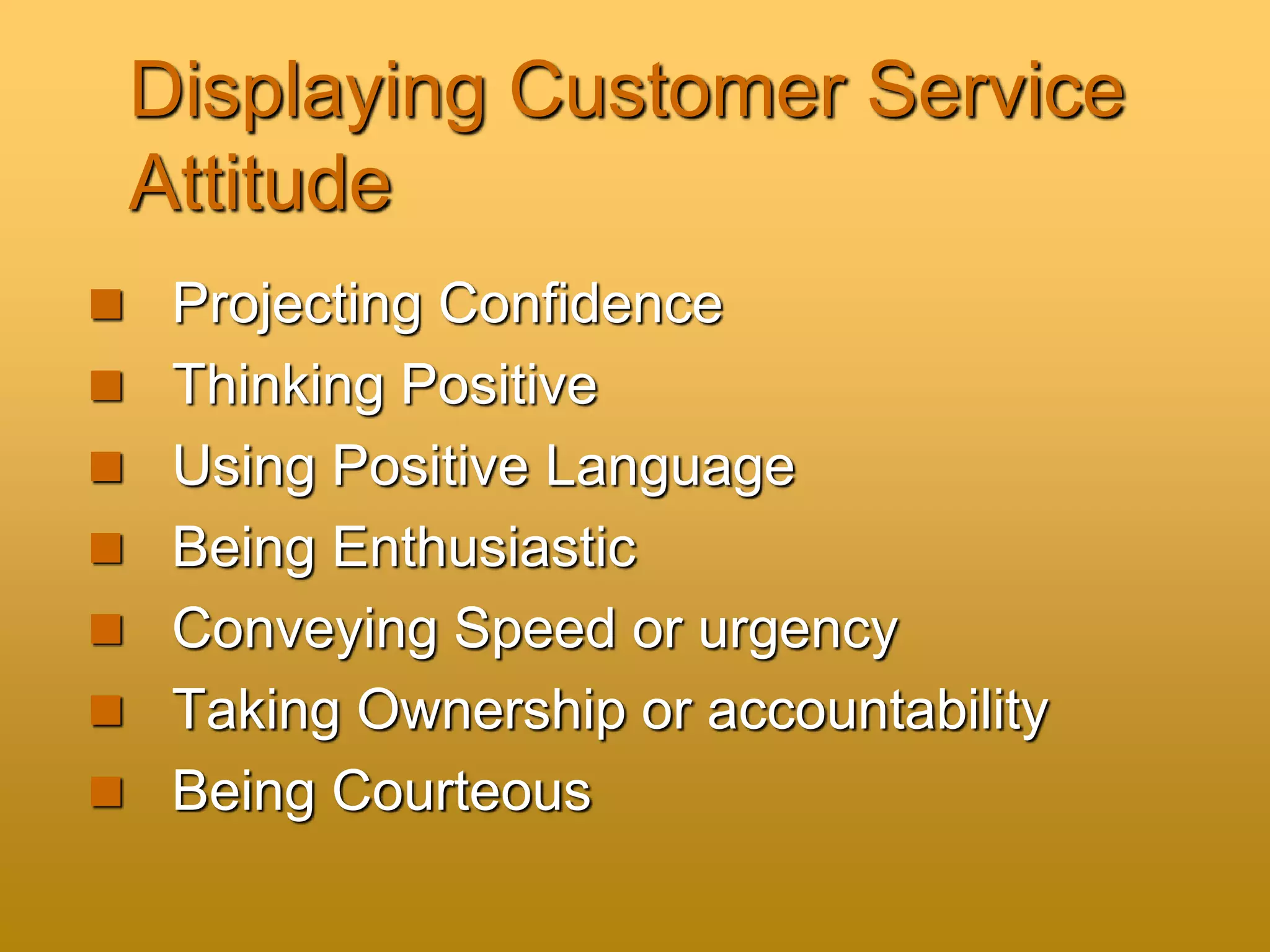 Displaying Customer Service Attitude

- Projecting Confidence
- Thinking Positive
- Using Positive Language
- Being Enthusiastic
- Conveying Speed or urgency
- Taking Ownership or accountability
- Being Courteous